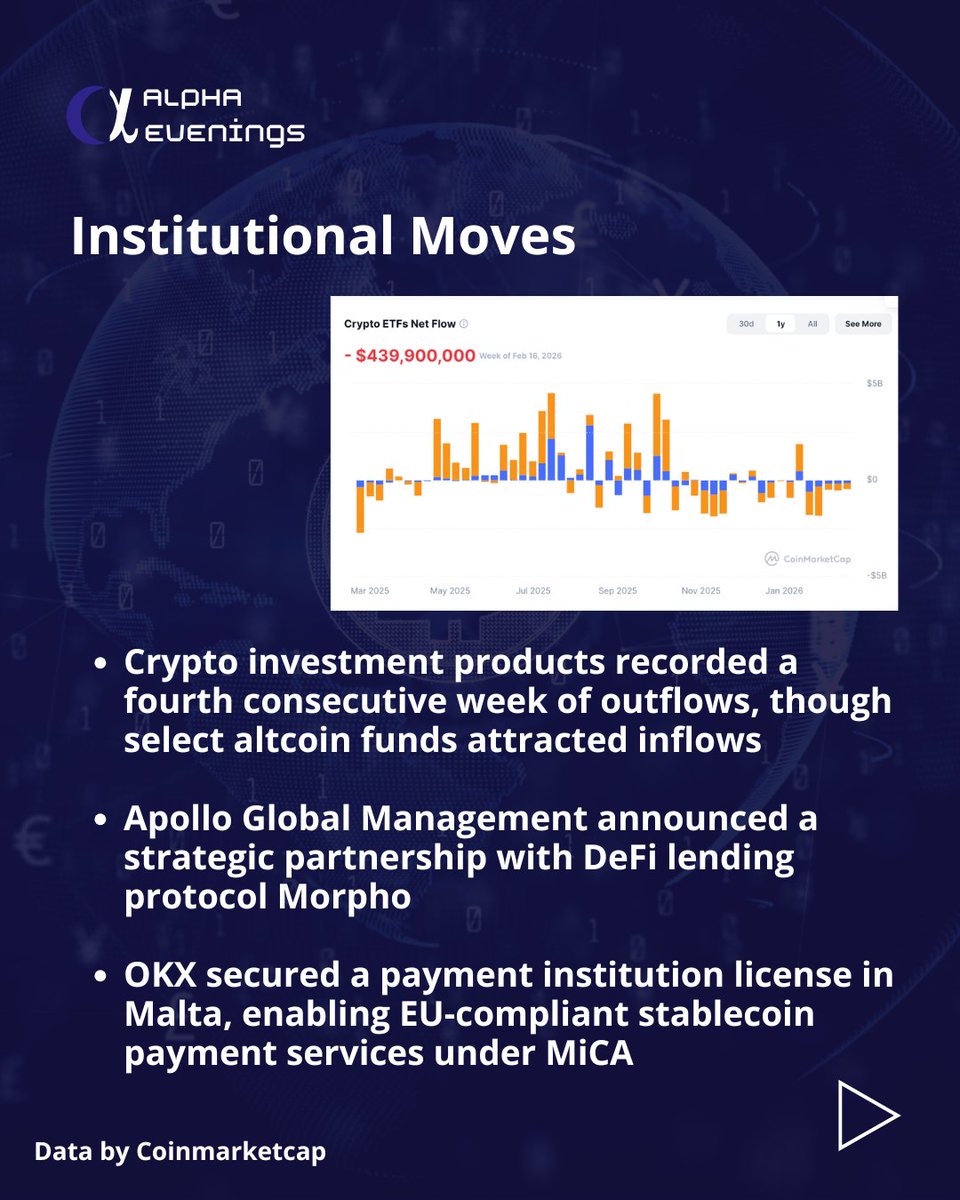 ALPHA EVENINGS

Institutional Moves

Crypto ETFs Net Flow

30d 1y All See More

- $439,900,000 Week of Feb 16, 2026

$5B

$0

-$5B

CoinMarketCap

Mar 2025 May 2025 Jul 2025 Sep 2025 Nov 2025 Jan 2026

• Crypto investment products recorded a fourth consecutive week of outflows, though select altcoin funds attracted inflows

• Apollo Global Management announced a strategic partnership with DeFi lending protocol Morpho

• OKX secured a payment institution license in Malta, enabling EU-compliant stablecoin payment services under MiCA

Data by Coinmarketcap